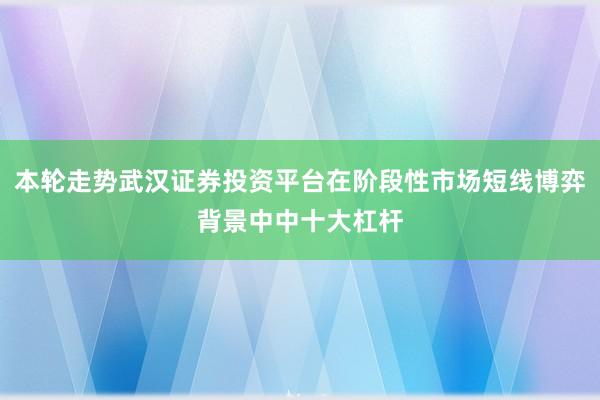 本轮走势武汉证券投资平台在阶段性市场短线博弈背景中中十大杠杆